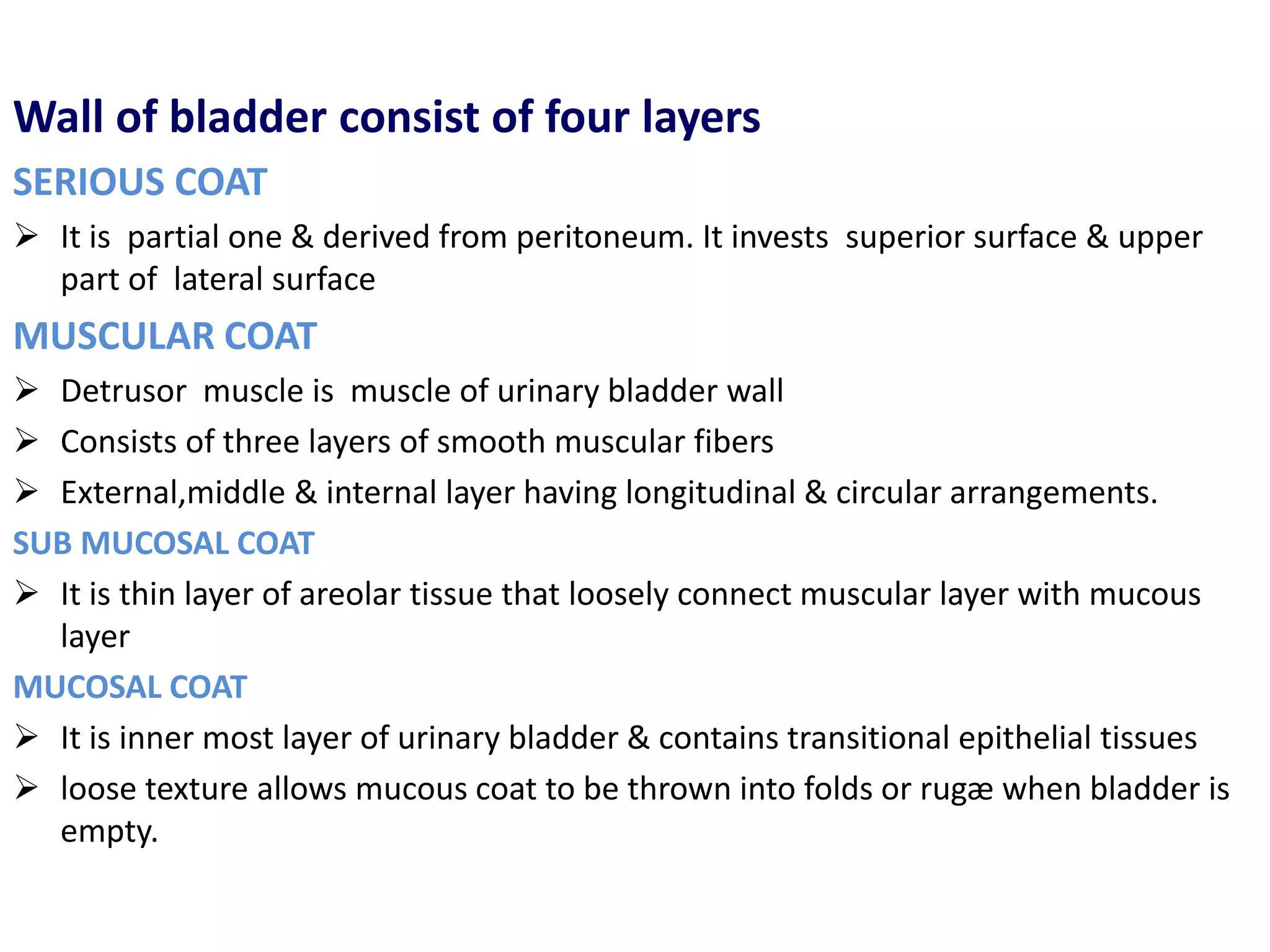 Wall of bladder consist of four layers

SERIOUS COAT

➢ It is partial one & derived from peritoneum. It invests superior surface & upper part of lateral surface

MUSCULAR COAT

➢ Detrusor muscle is muscle of urinary bladder wall

➢ Consists of three layers of smooth muscular fibers

➢ External,middle & internal layer having longitudinal & circular arrangements.

SUB MUCOSAL COAT

➢ It is thin layer of areolar tissue that loosely connect muscular layer with mucous layer

MUCOSAL COAT

➢ It is inner most layer of urinary bladder & contains transitional epithelial tissues

➢ loose texture allows mucous coat to be thrown into folds or rugæ when bladder is empty.